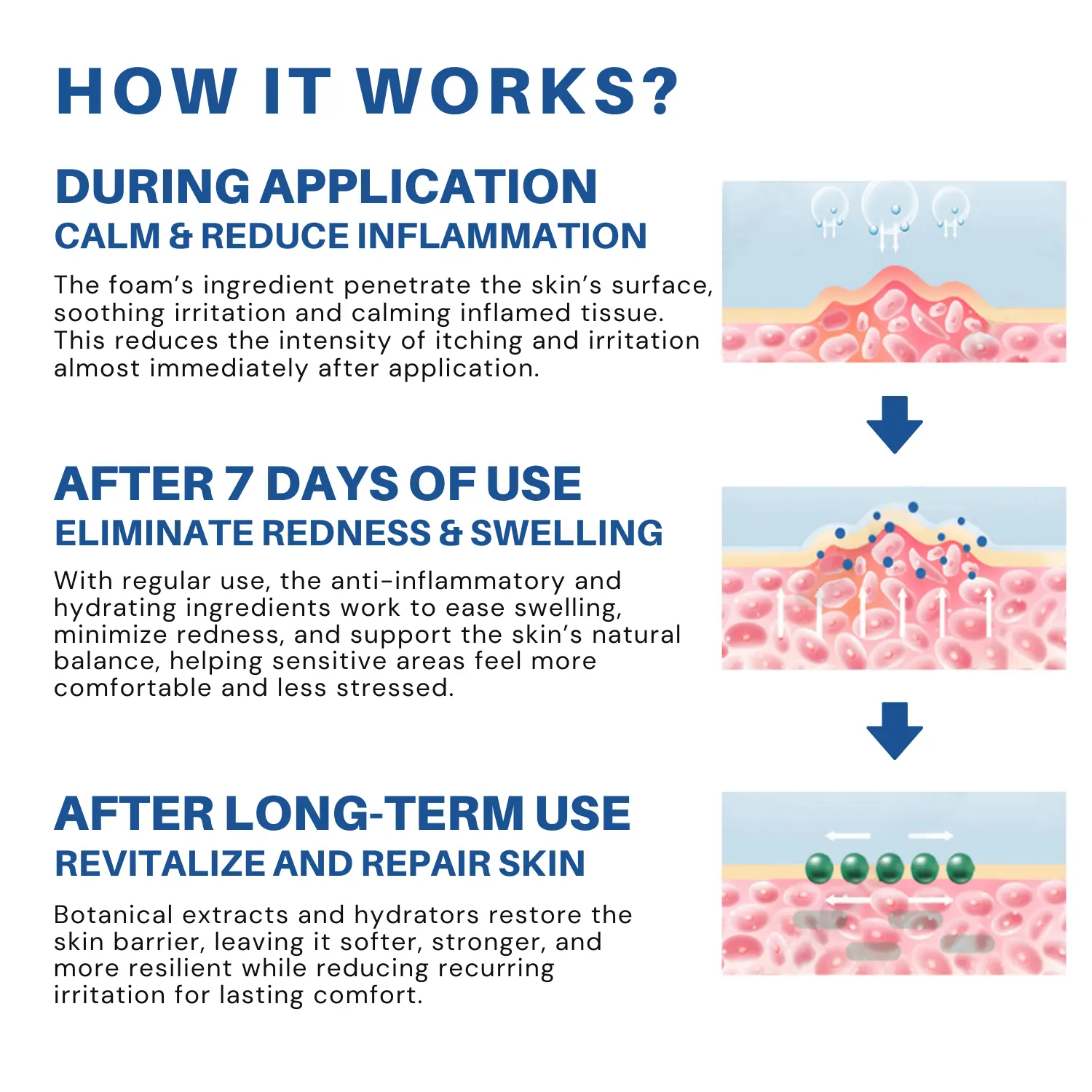 HOW IT WORKS?

DURING APPLICATION
CALM & REDUCE INFLAMMATION

The foam's ingredient penetrate the skin's surface, soothing irritation and calming inflamed tissue. This reduces the intensity of itching and irritation almost immediately after application.

AFTER 7 DAYS OF USE
ELIMINATE REDNESS & SWELLING

With regular use, the anti-inflammatory and hydrating ingredients work to ease swelling, minimize redness, and support the skin's natural balance, helping sensitive areas feel more comfortable and less stressed.

AFTER LONG-TERM USE
REVITALIZE AND REPAIR SKIN

Botanical extracts and hydrators restore the skin barrier, leaving it softer, stronger, and more resilient while reducing recurring irritation for lasting comfort.